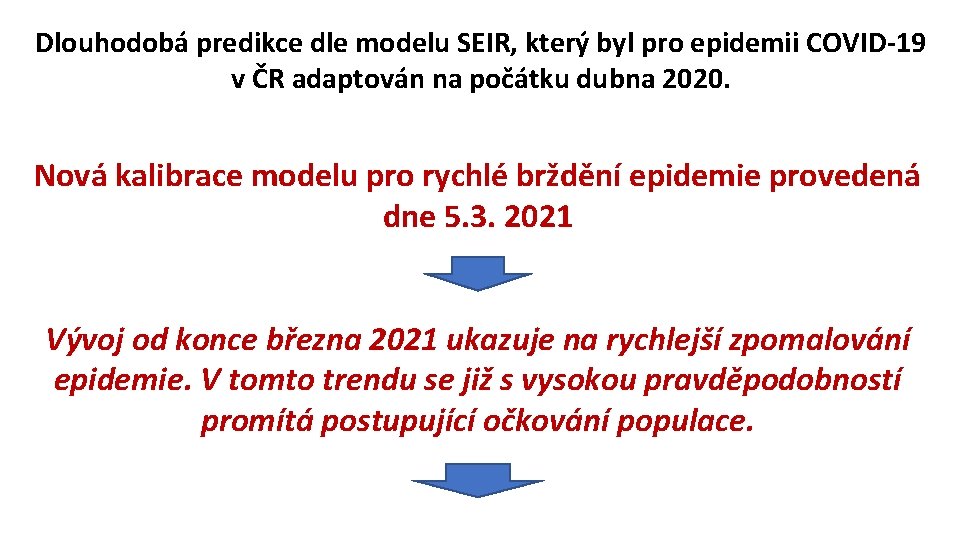 Dlouhodobá predikce dle modelu SEIR, který byl pro epidemii COVID-19 v ČR adaptován na počátku dubna 2020.

Nová kalibrace modelu pro rychlé brždění epidemie provedená dne 5.3. 2021

Vývoj od konce března 2021 ukazuje na rychlejší zpomalování epidemie. V tomto trendu se již s vysokou pravděpodobností promítá postupující očkování populace.